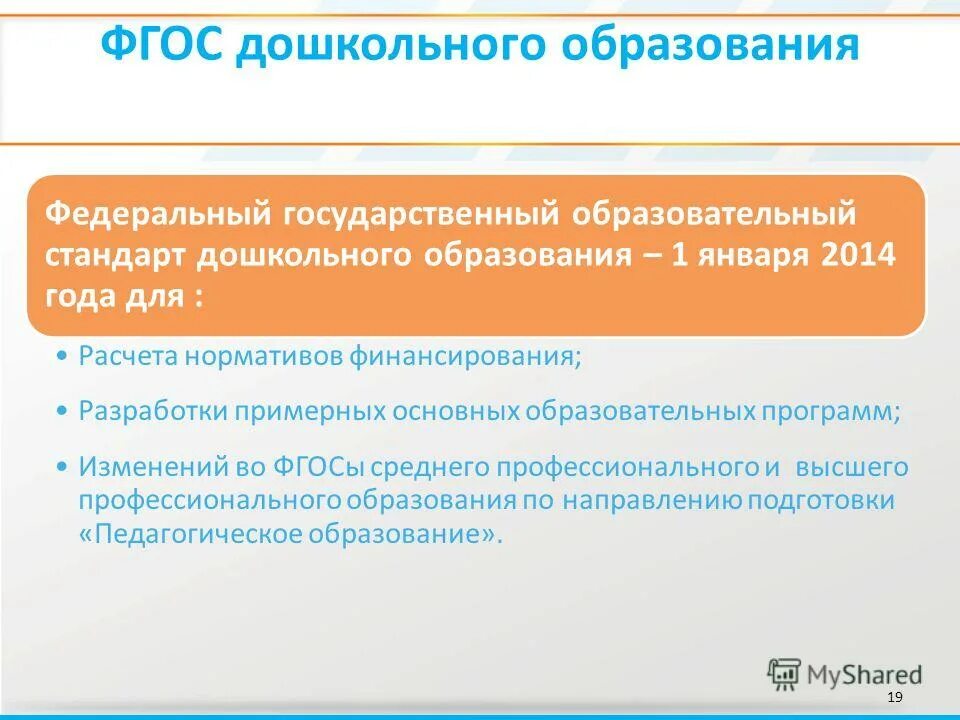 ФГОС дошкольного образования

Федеральный государственный образовательный стандарт дошкольного образования – 1 января 2014 года для :

• Расчета нормативов финансирования;

• Разработки примерных основных образовательных программ;

• Изменений во ФГОСы среднего профессионального и высшего профессионального образования по направлению подготовки «Педагогическое образование».

MyShared

19